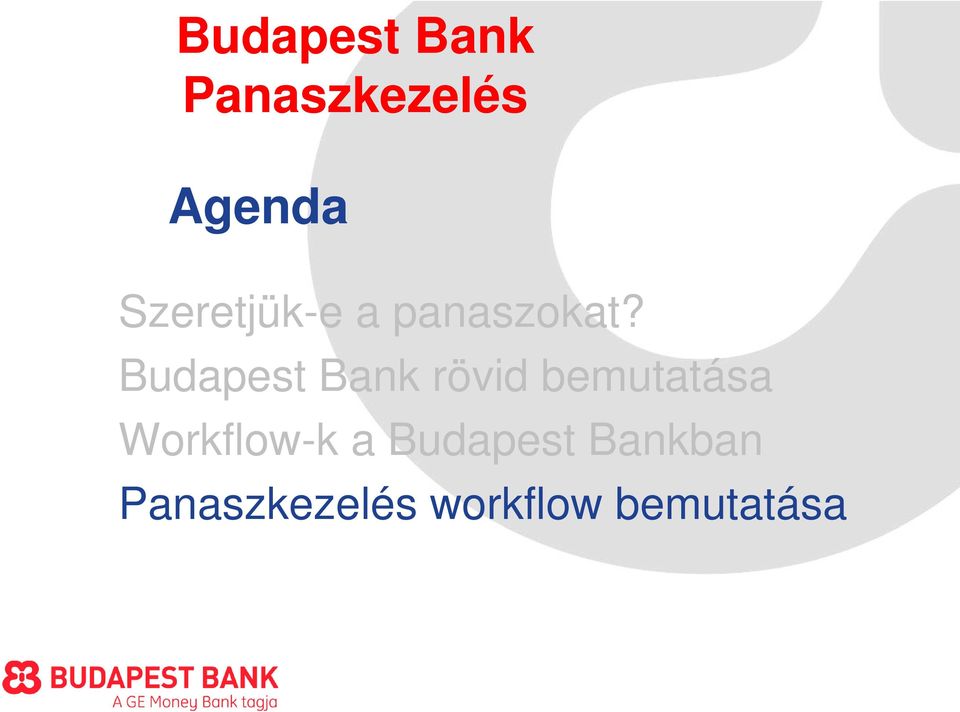 Budapest Bank
Panaszkezelés

Agenda

Szeretjük-e a panaszokat?
Budapest Bank rövid bemutatása
Workflow-k a Budapest Bankban
Panaszkezelés workflow bemutatása

BUDAPEST BANK
A GE Money Bank tagja